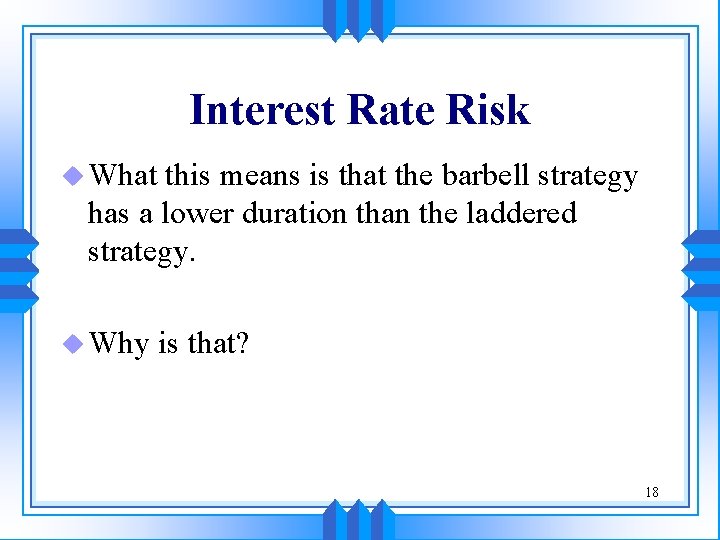 Interest Rate Risk

What this means is that the barbell strategy has a lower duration than the laddered strategy.

Why is that?

18